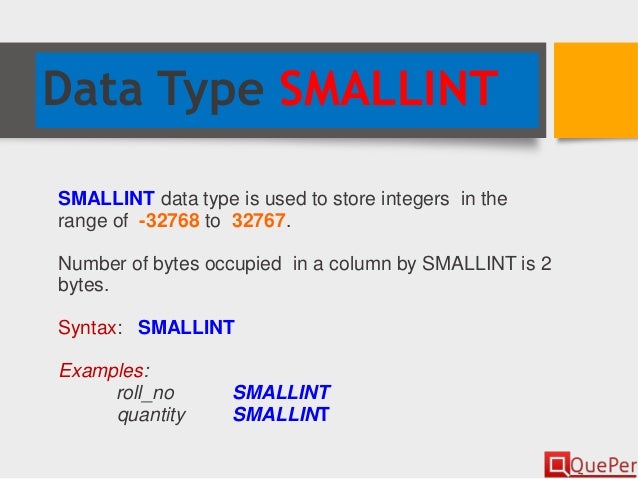 Data Type SMALLINT

SMALLINT data type is used to store integers in the range of -32768 to 32767.

Number of bytes occupied in a column by SMALLINT is 2 bytes.

Syntax: SMALLINT

Examples:
roll_no SMALLINT
quantity SMALLINT

QuePer